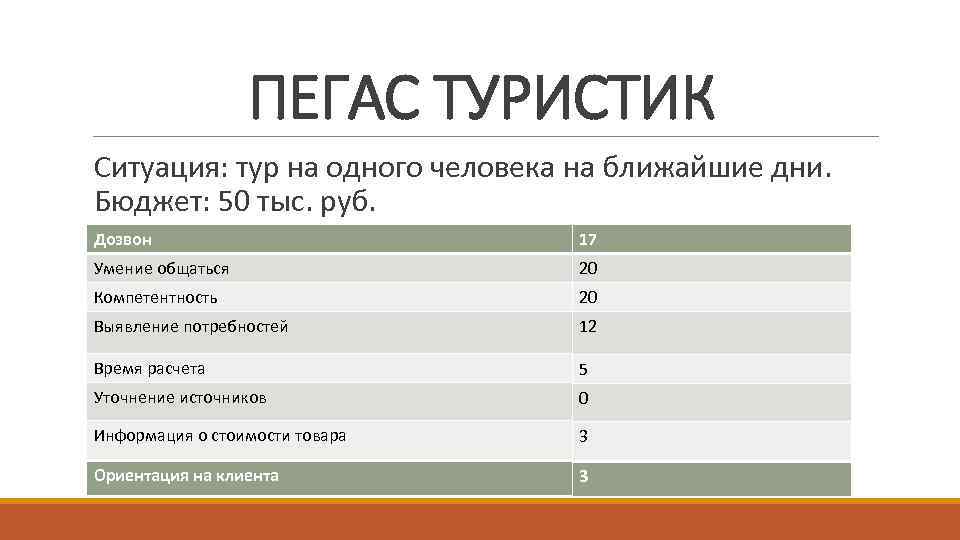 ПЕГАС ТУРИСТИК

Ситуация: тур на одного человека на ближайшие дни. Бюджет: 50 тыс. руб.

| Дозвон | 17 |
|---|---|
| Умение общаться | 20 |
| Компетентность | 20 |
| Выявление потребностей | 12 |
| Время расчета | 5 |
| Уточнение источников | 0 |
| Информация о стоимости товара | 3 |
| Ориентация на клиента | 3 |